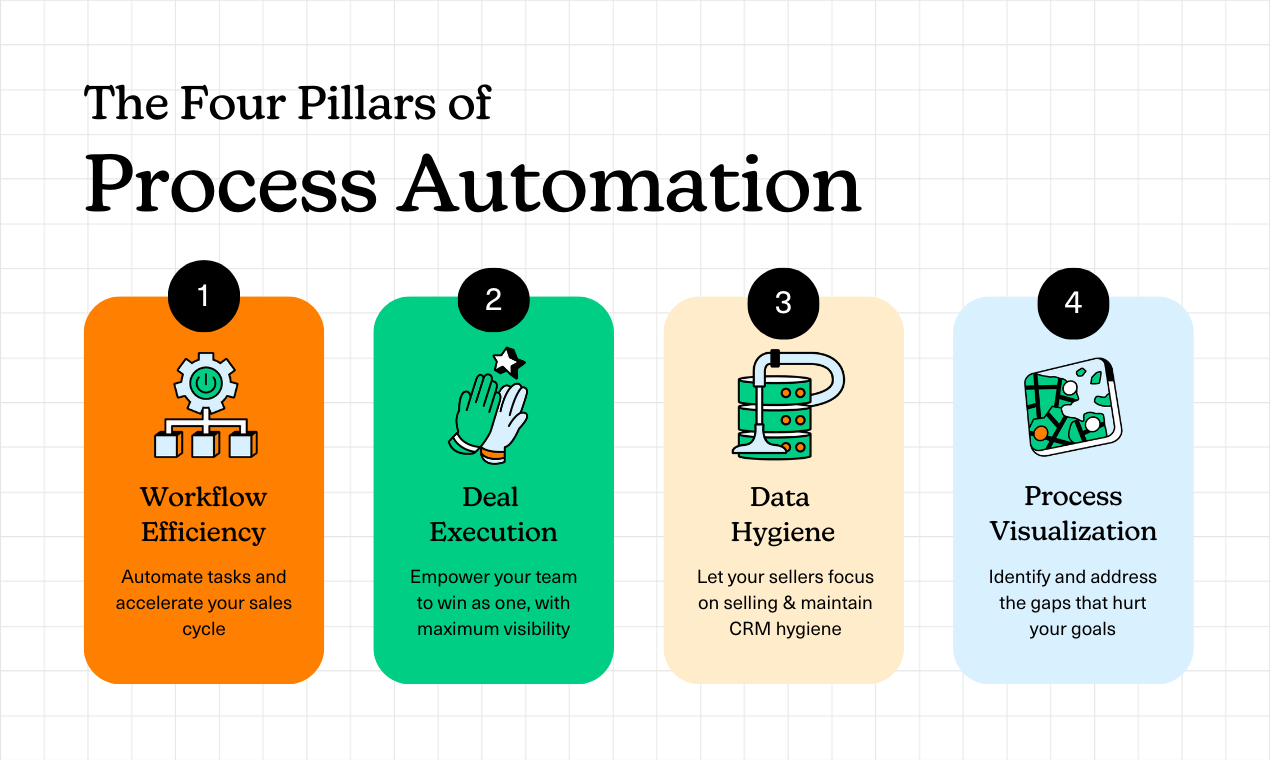 The Four Pillars of
Process Automation

1
Workflow Efficiency
Automate tasks and accelerate your sales cycle

2
Deal Execution
Empower your team to win as one, with maximum visibility

3
Data Hygiene
Let your sellers focus on selling & maintain CRM hygiene

4
Process Visualization
Identify and address the gaps that hurt your goals